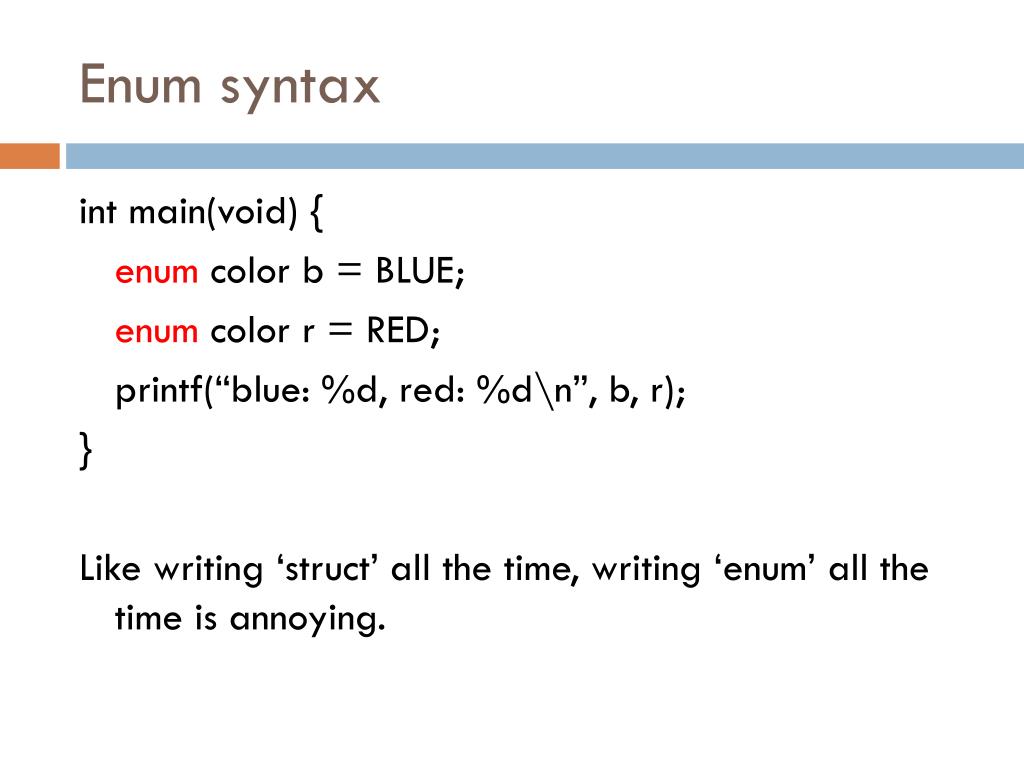 Enum syntax

int main(void) {
enum color b = BLUE;
enum color r = RED;
printf(“blue: %d, red: %d\n”, b, r);
}

Like writing ‘struct’ all the time, writing ‘enum’ all the time is annoying.